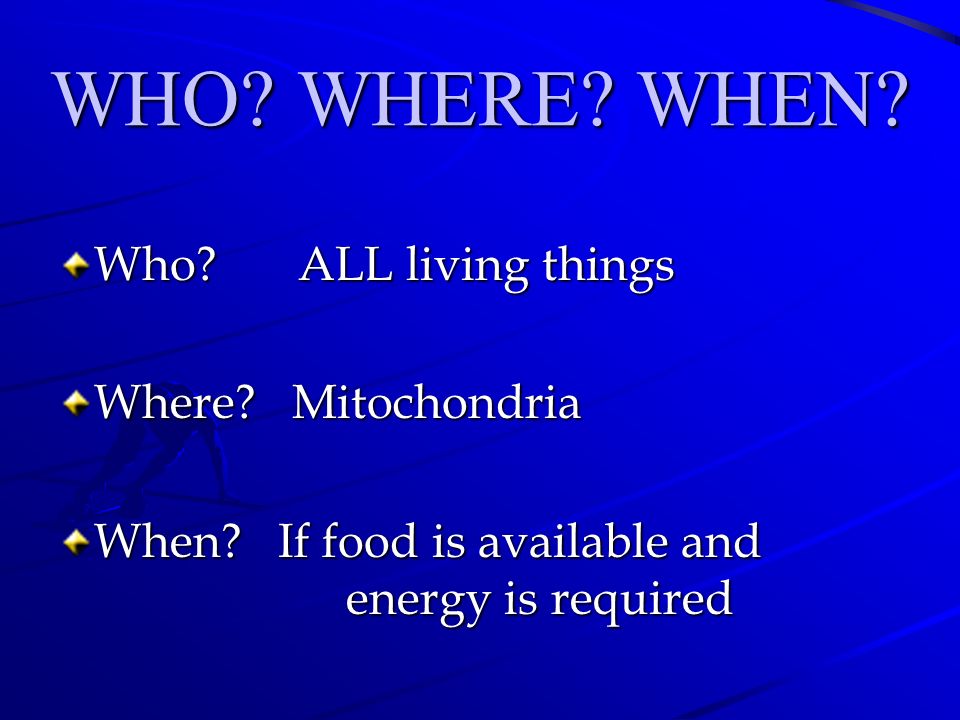 WHO? WHERE? WHEN?

Who? ALL living things

Where? Mitochondria

When? If food is available and energy is required